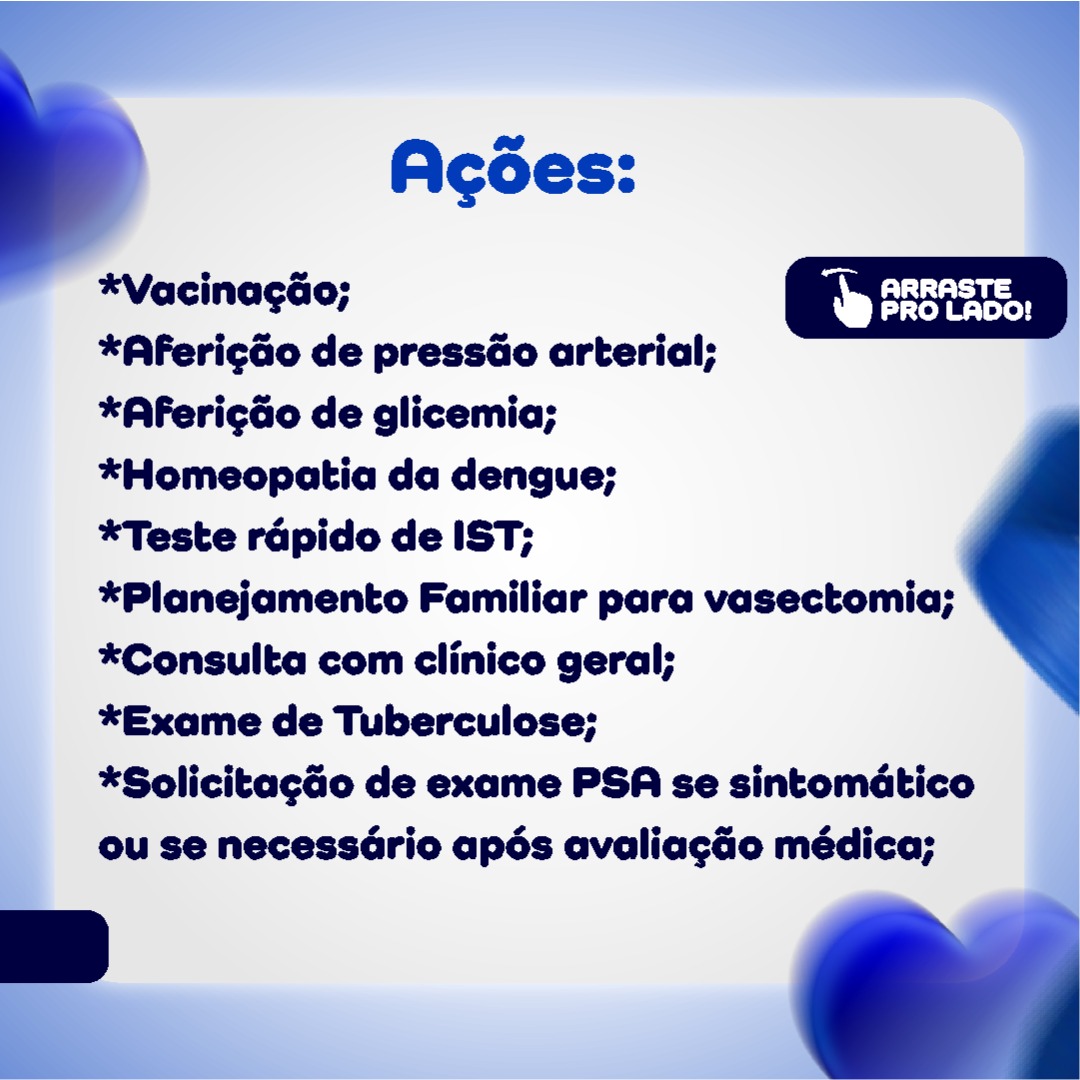 Ações:

ARRASTE PRO LADO!

*Vacinação;
*Aferição de pressão arterial;
*Aferição de glicemia;
*Homeopatia da dengue;
*Teste rápido de IST;
*Planejamento Familiar para vasectomia;
*Consulta com clínico geral;
*Exame de Tuberculose;
*Solicitação de exame PSA se sintomático ou se necessário após avaliação médica;